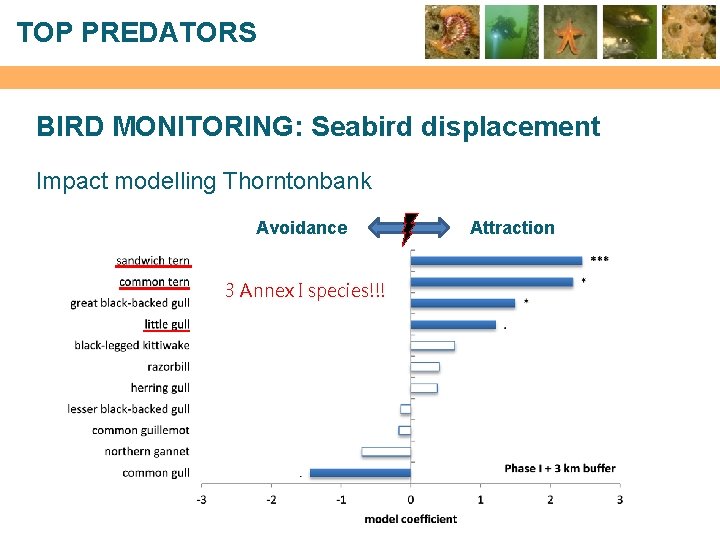 TOP PREDATORS

BIRD MONITORING: Seabird displacement

Impact modelling Thorntonbank

Avoidance Attraction

3 Annex I species!!!

sandwich tern ***
common tern *
great black-backed gull *
little gull .
black-legged kittiwake
razorbill
herring gull
lesser black-backed gull
common guillemot
northern gannet
common gull .

Phase I + 3 km buffer

-3 -2 -1 0 1 2 3

model coefficient